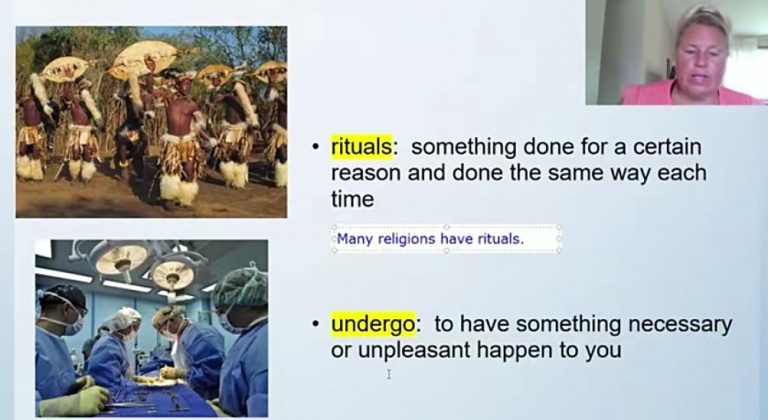 • rituals: something done for a certain reason and done the same way each time

Many religions have rituals.

• undergo: to have something necessary or unpleasant happen to you